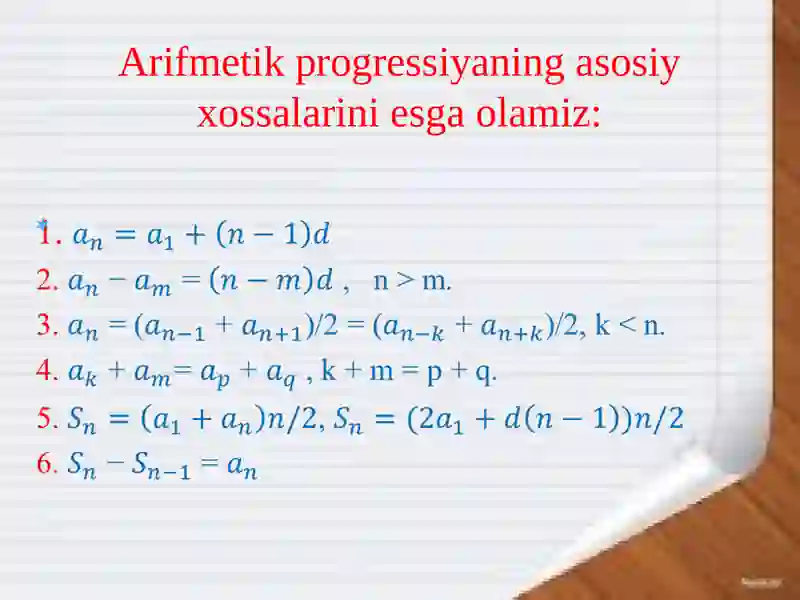 Arifmetik progressiyaning asosiy xossalarini esga olamiz:

1. $a_n = a_1 + (n-1)d$
2. $a_n - a_m = (n-m)d$ , n > m.
3. $a_n = (a_{n-1} + a_{n+1})/2 = (a_{n-k} + a_{n+k})/2$, k < n.
4. $a_k + a_m = a_p + a_q$ , k + m = p + q.
5. $S_n = (a_1 + a_n)n/2$, $S_n = (2a_1 + d(n-1))n/2$
6. $S_n - S_{n-1} = a_n$